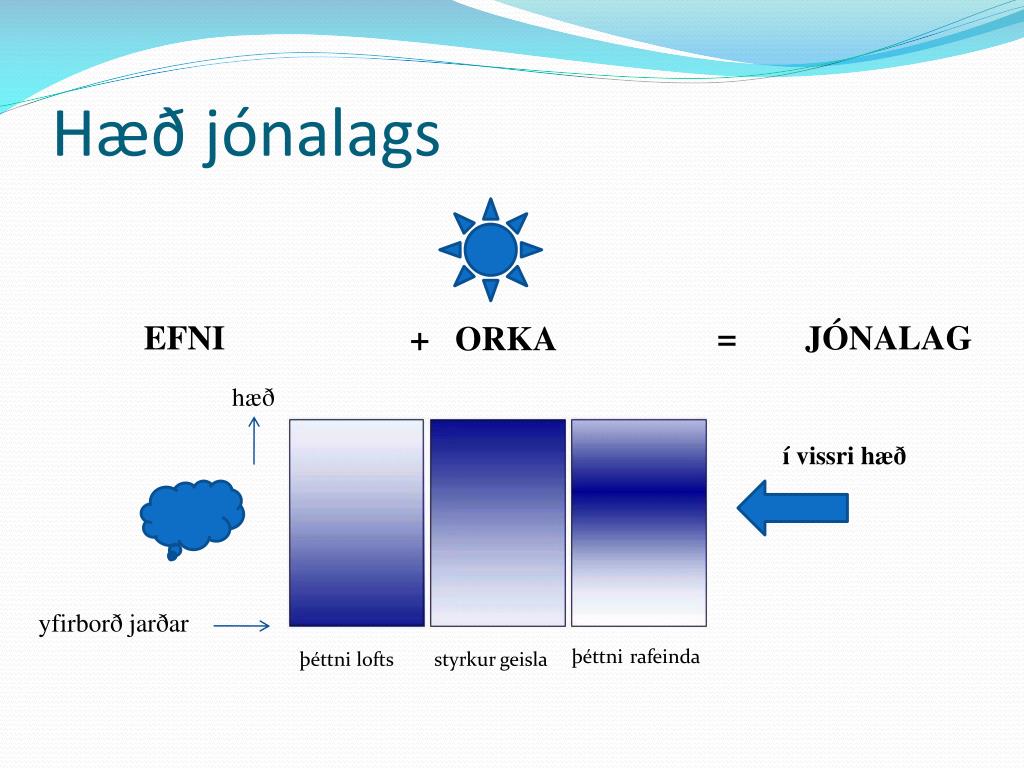 Hæð jónalags

EFNI + ORKA = JÓNALAG

hæð

í vissri hæð

yfirborð jarðar

þéttni lofts

styrkur geisla

þéttni rafeinda